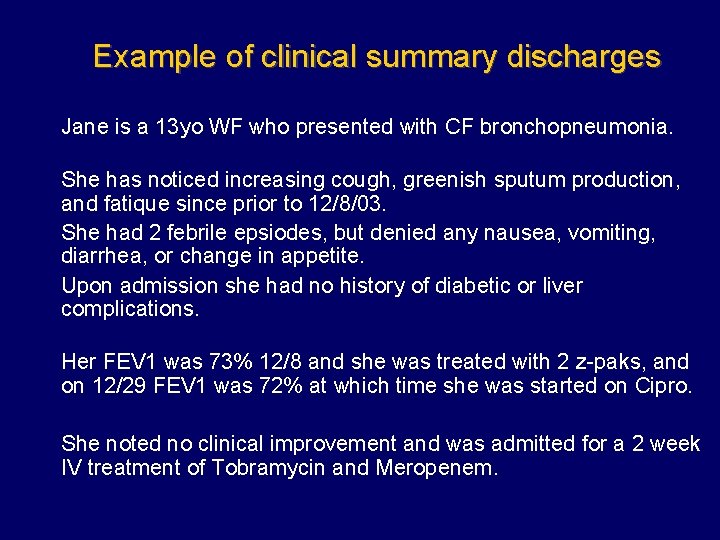 Example of clinical summary discharges

Jane is a 13yo WF who presented with CF bronchopneumonia.

She has noticed increasing cough, greenish sputum production, and fatique since prior to 12/8/03.

She had 2 febrile epsiodes, but denied any nausea, vomiting, diarrhea, or change in appetite.

Upon admission she had no history of diabetic or liver complications.

Her FEV1 was 73% 12/8 and she was treated with 2 z-paks, and on 12/29 FEV1 was 72% at which time she was started on Cipro.

She noted no clinical improvement and was admitted for a 2 week IV treatment of Tobramycin and Meropenem.